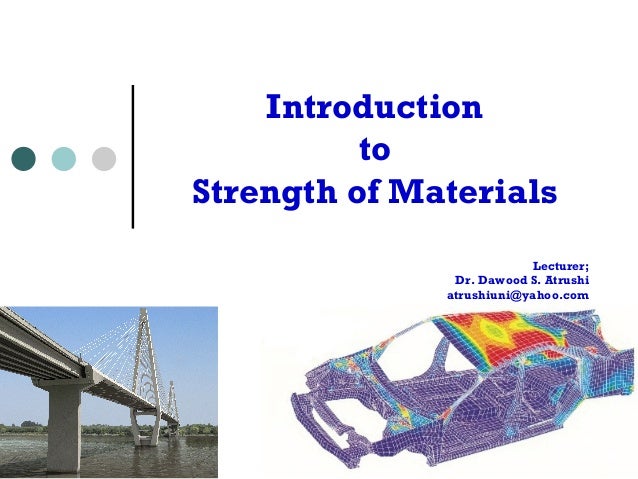 Introduction
to
Strength of Materials

Lecturer;
Dr. Dawood S. Atrushi
atrushiuni@yahoo.com